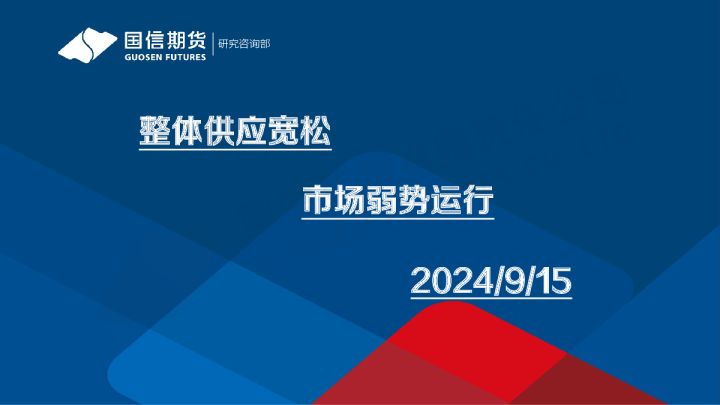 国信期货
GUOSEN FUTURES
研究咨询部

整体供应宽松

市场弱势运行

2024/9/15